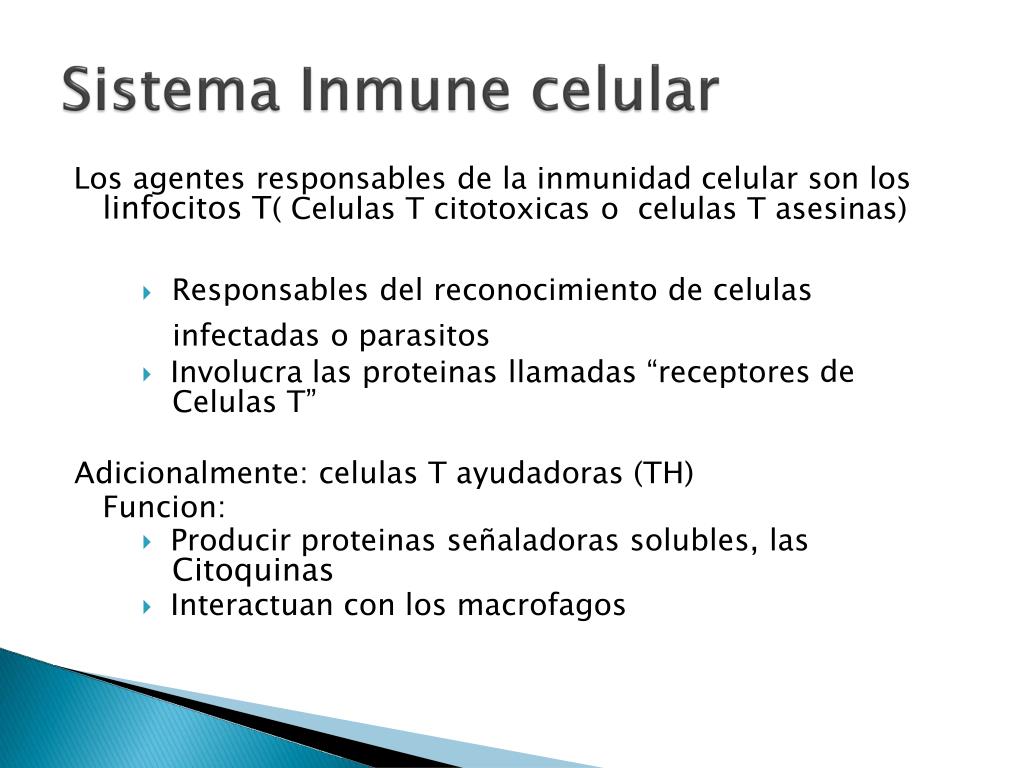 Sistema Inmune celular

Los agentes responsables de la inmunidad celular son los linfocitos T( Celulas T citotoxicas o celulas T asesinas)

Responsables del reconocimiento de celulas infectadas o parasitos

Involucra las proteinas llamadas “receptores de Celulas T”

Adicionalmente: celulas T ayudadoras (TH)

Funcion:

Producir proteinas señaladoras solubles, las Citoquinas

Interactuan con los macrofagos